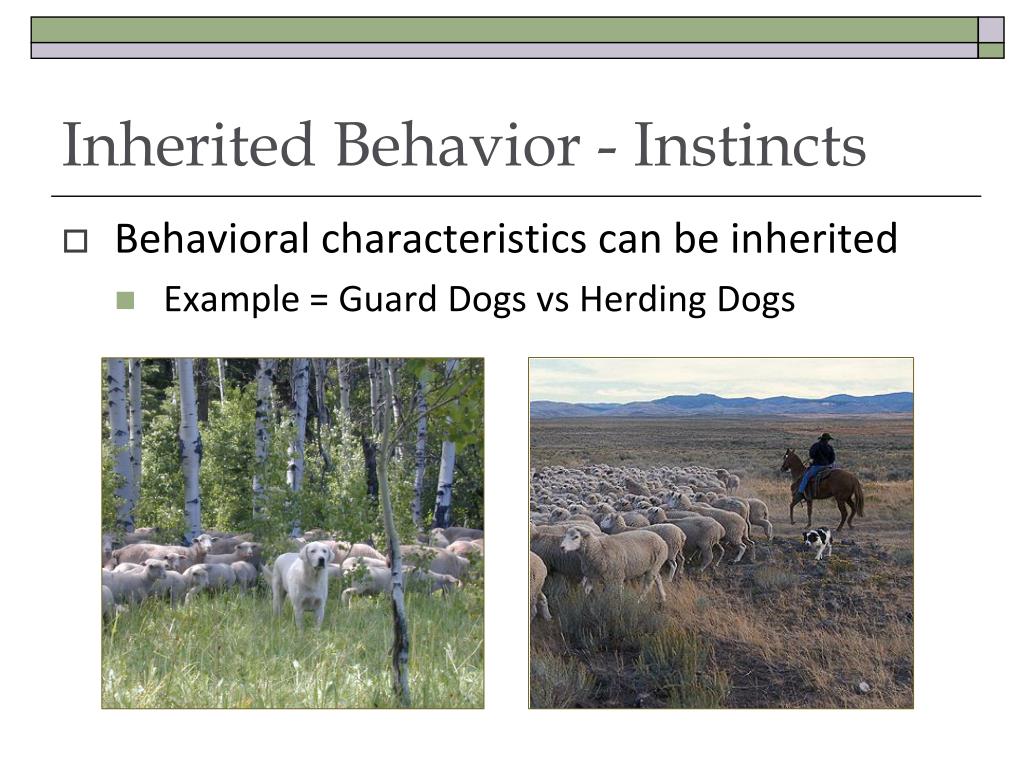 Inherited Behavior - Instincts

Behavioral characteristics can be inherited

Example = Guard Dogs vs Herding Dogs